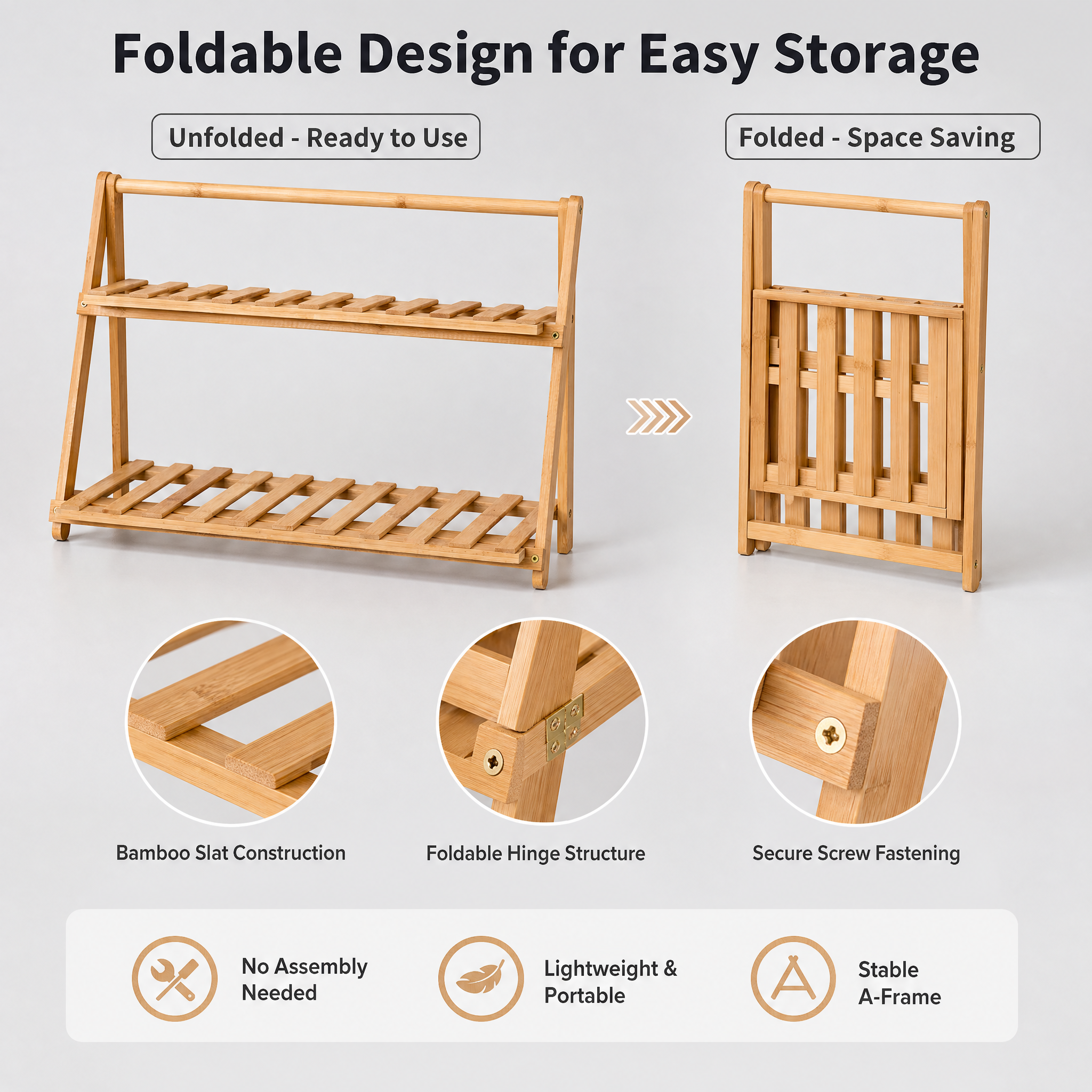 Foldable Design for Easy Storage

Unfolded - Ready to Use

Folded - Space Saving

Bamboo Slat Construction

Foldable Hinge Structure

Secure Screw Fastening

No Assembly Needed

Lightweight & Portable

Stable A-Frame